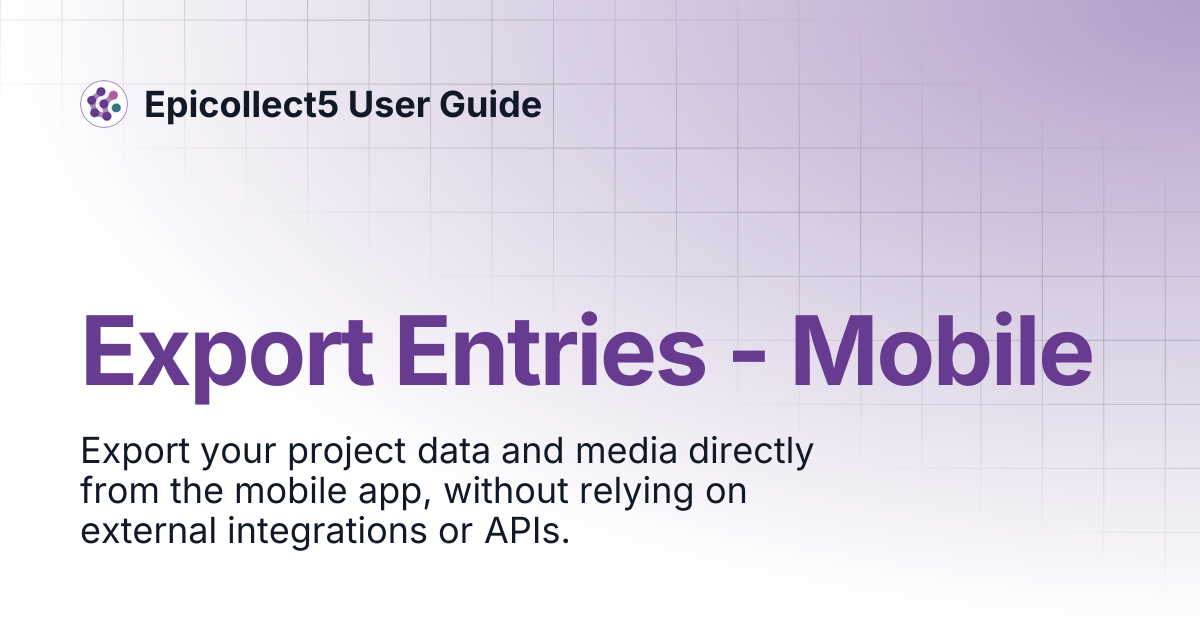 Epicollect5 User Guide

Export Entries - Mobile

Export your project data and media directly from the mobile app, without relying on external integrations or APIs.